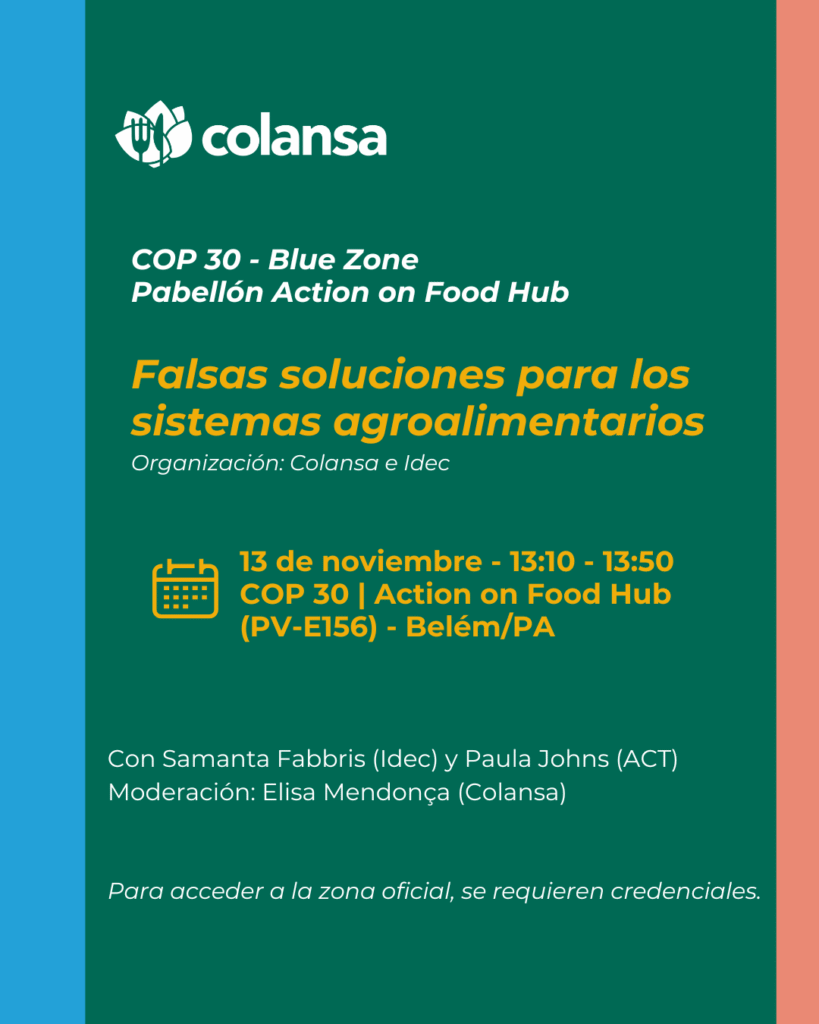 colansa

COP 30 - Blue Zone
Pabellón Action on Food Hub

Falsas soluciones para los sistemas agroalimentarios
Organización: Colansa e Idec

13 de noviembre - 13:10 - 13:50
COP 30 | Action on Food Hub
(PV-E156) - Belém/PA

Con Samanta Fabbris (Idec) y Paula Johns (ACT)
Moderación: Elisa Mendonça (Colansa)

Para acceder a la zona oficial, se requieren credenciales.